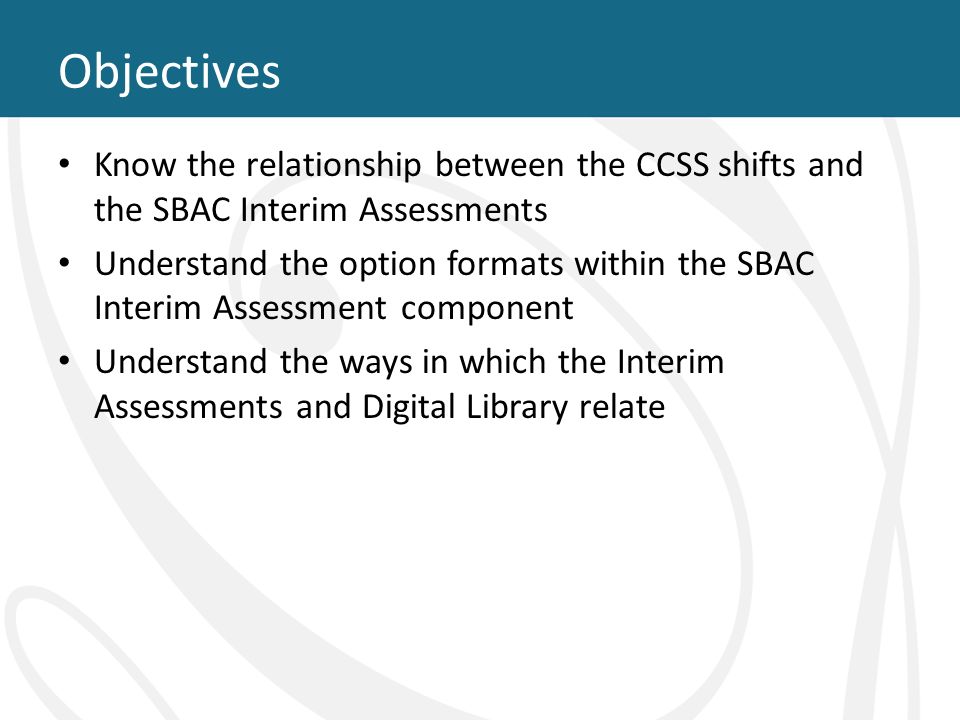 Objectives

• Know the relationship between the CCSS shifts and the SBAC Interim Assessments
• Understand the option formats within the SBAC Interim Assessment component
• Understand the ways in which the Interim Assessments and Digital Library relate